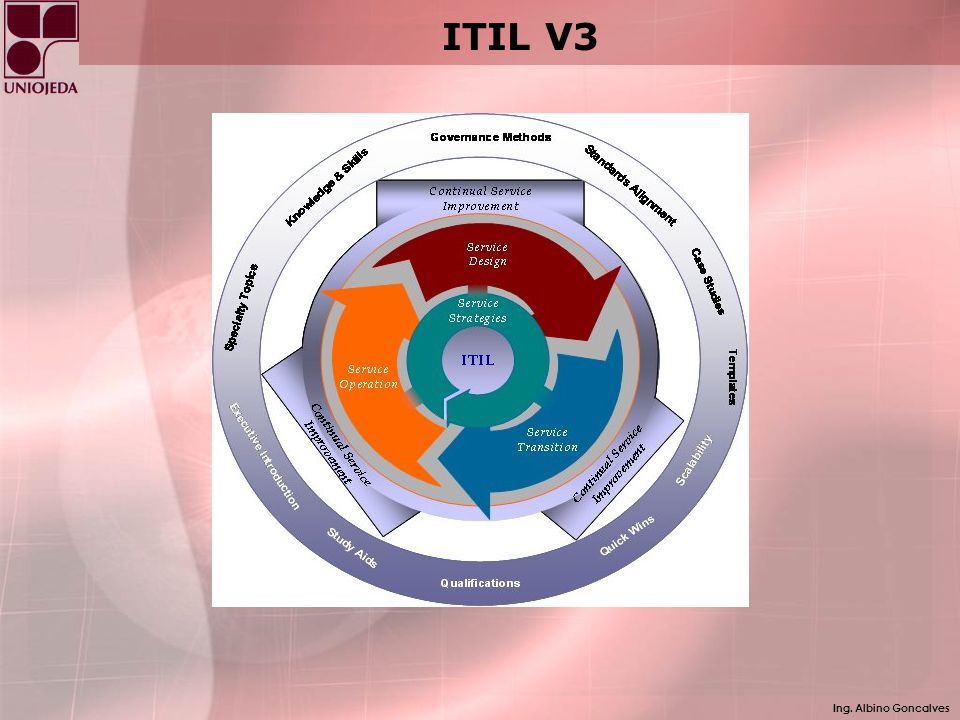 UNIOJEDA

ITIL V3

Governance Methods

Standards Alignment

Case Studies

Templates

Scalability

Quick Wins

Qualifications

Study Aids

Executive Introduction

Specialty Topics

Knowledge & Skills

Continual Service Improvement

Service Design

Service Strategies

ITIL

Service Operation

Service Transition

Continual Service Improvement

Continual Service Improvement

Ing. Albino Goncalves